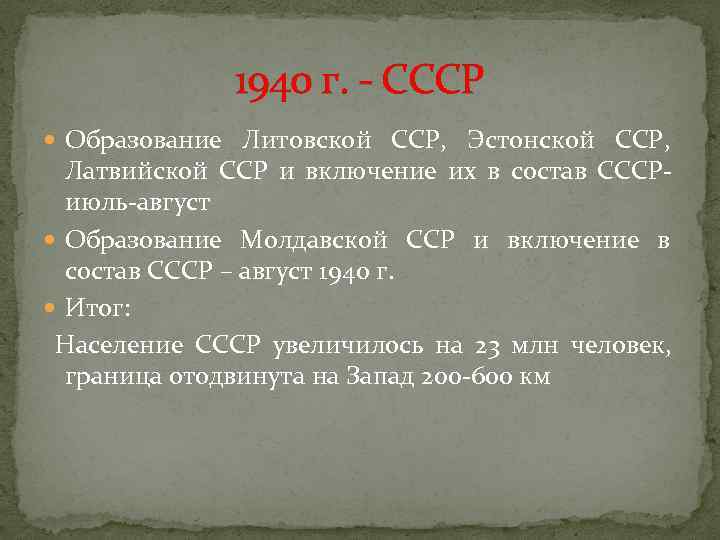 1940 г. - СССР

Образование Литовской ССР, Эстонской ССР, Латвийской ССР и включение их в состав СССР- июль-август

Образование Молдавской ССР и включение в состав СССР – август 1940 г.

Итог:

Население СССР увеличилось на 23 млн человек, граница отодвинута на Запад 200-600 км